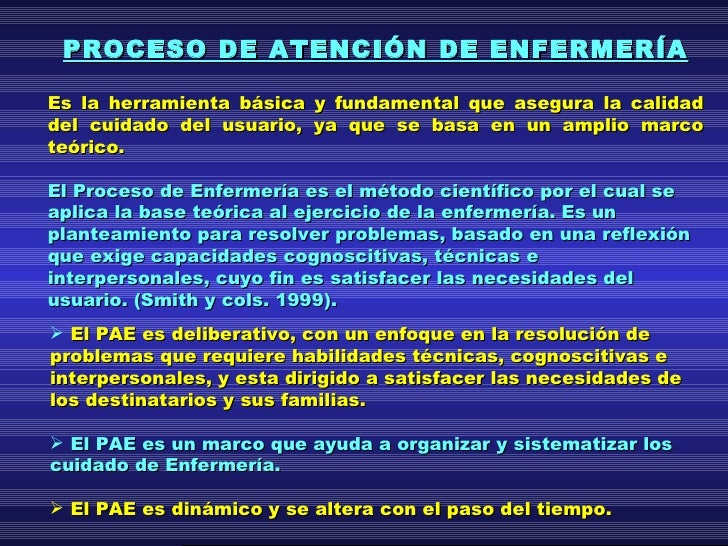 PROCESO DE ATENCIÓN DE ENFERMERÍA

Es la herramienta básica y fundamental que asegura la calidad del cuidado del usuario, ya que se basa en un amplio marco teórico.

El Proceso de Enfermería es el método científico por el cual se aplica la base teórica al ejercicio de la enfermería. Es un planteamiento para resolver problemas, basado en una reflexión que exige capacidades cognoscitivas, técnicas e interpersonales, cuyo fin es satisfacer las necesidades del usuario. (Smith y cols. 1999).

➢ El PAE es deliberativo, con un enfoque en la resolución de problemas que requiere habilidades técnicas, cognoscitivas e interpersonales, y esta dirigido a satisfacer las necesidades de los destinatarios y sus familias.

➢ El PAE es un marco que ayuda a organizar y sistematizar los cuidado de Enfermería.

➢ El PAE es dinámico y se altera con el paso del tiempo.